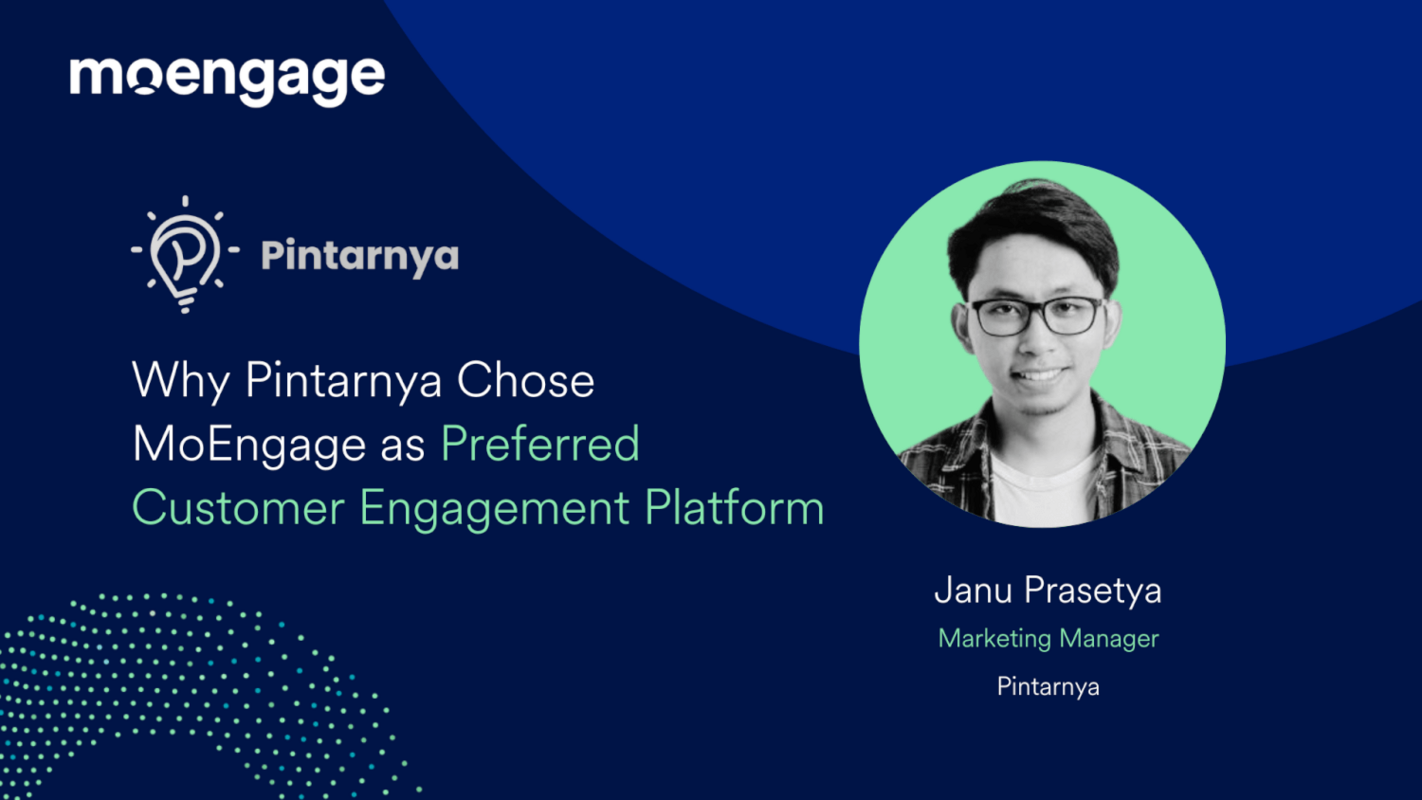 moengage

Pintarnya

Why Pintarnya Chose MoEngage as Preferred Customer Engagement Platform

Janu Prasetya
Marketing Manager
Pintarnya